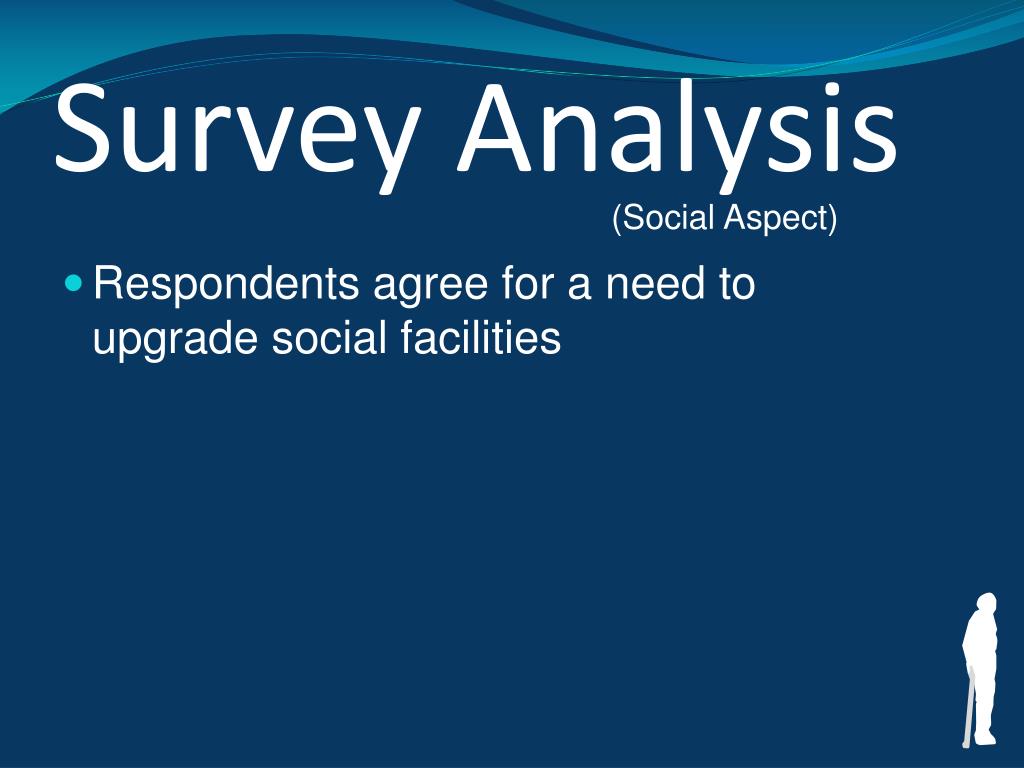 Survey Analysis

(Social Aspect)

Respondents agree for a need to upgrade social facilities